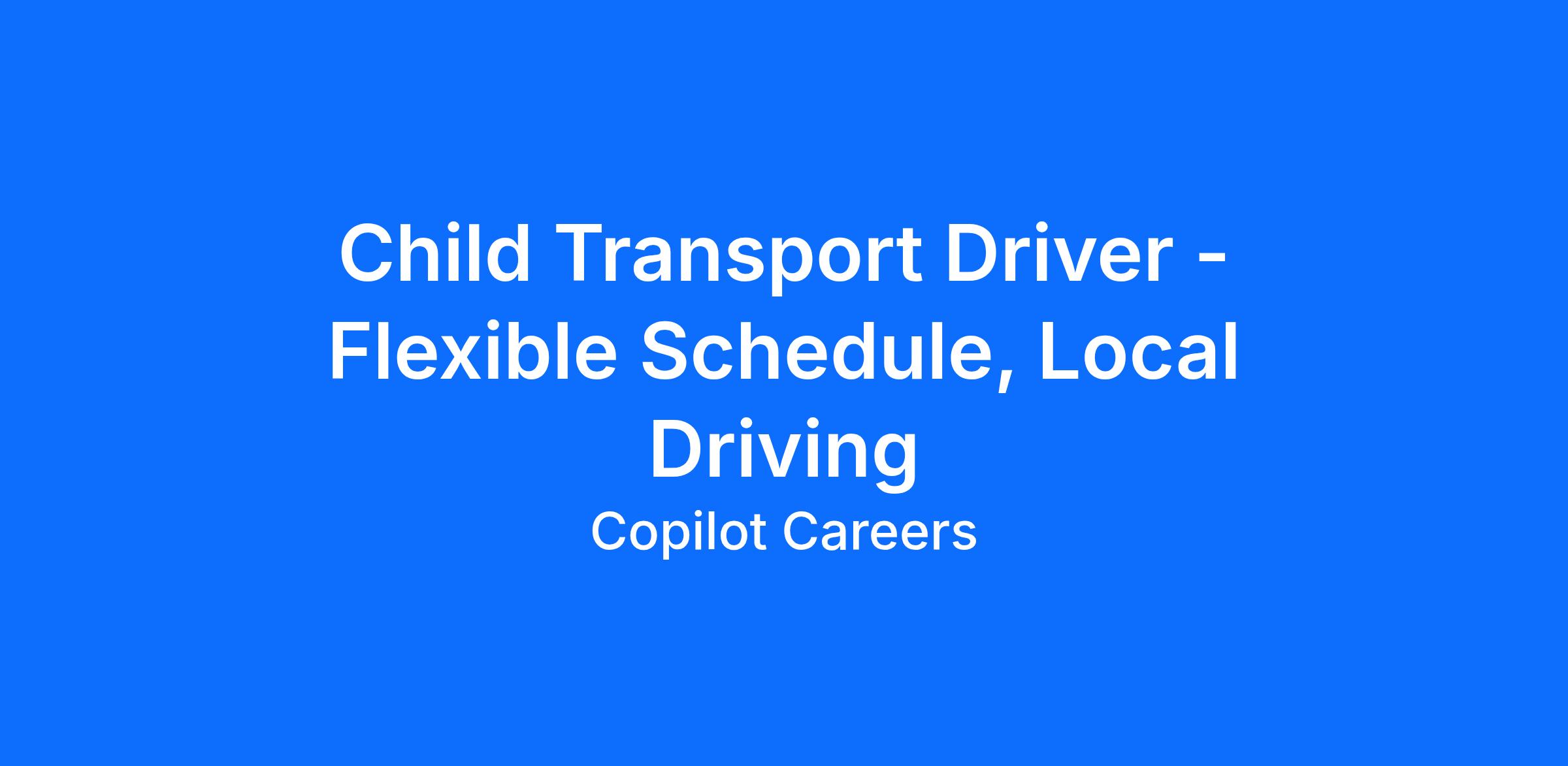 Child Transport Driver - Flexible Schedule, Local Driving

Copilot Careers